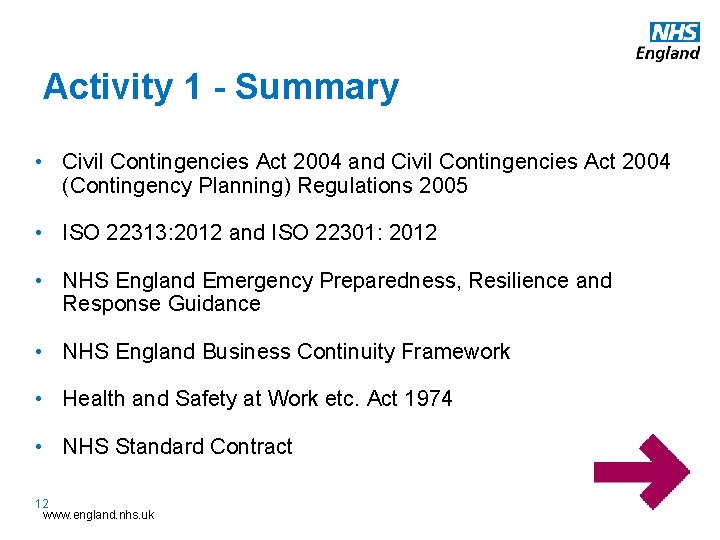 NHS
England

Activity 1 - Summary

• Civil Contingencies Act 2004 and Civil Contingencies Act 2004 (Contingency Planning) Regulations 2005

• ISO 22313:2012 and ISO 22301: 2012

• NHS England Emergency Preparedness, Resilience and Response Guidance

• NHS England Business Continuity Framework

• Health and Safety at Work etc. Act 1974

• NHS Standard Contract

12
www.england.nhs.uk